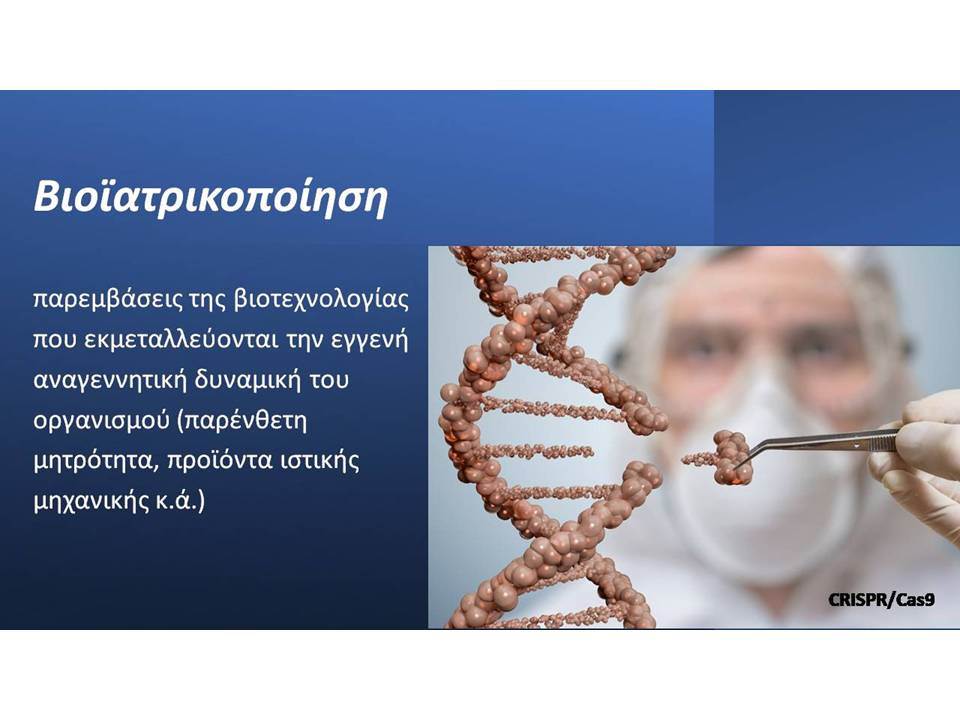 Βιοϊατρικοποίηση

παρεμβάσεις της βιοτεχνολογίας που εκμεταλλεύονται την εγγενή αναγεννητική δυναμική του οργανισμού (παρένθετη μητρότητα, προϊόντα ιστικής μηχανικής κ.ά.)

CRISPR/Cas9